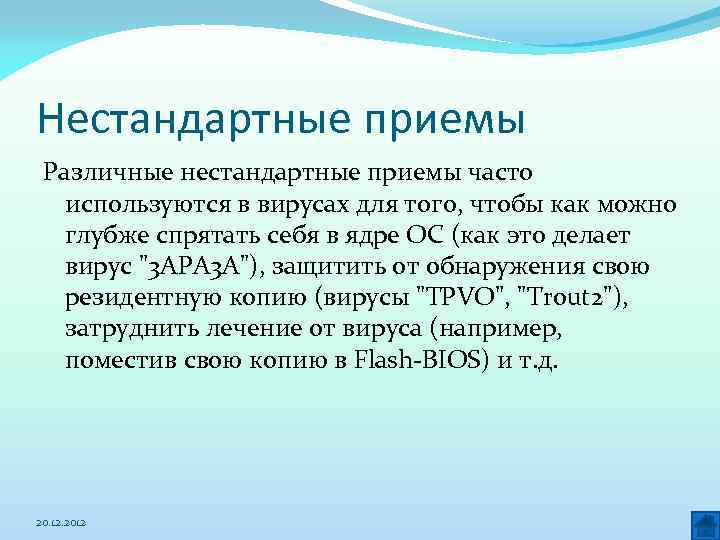 Нестандартные приемы

Различные нестандартные приемы часто используются в вирусах для того, чтобы как можно глубже спрятать себя в ядре ОС (как это делает вирус "ЗАРАЗА"), защитить от обнаружения свою резидентную копию (вирусы "TPVO", "Trout2"), затруднить лечение от вируса (например, поместив свою копию в Flash-BIOS) и т.д.

20.12.2012